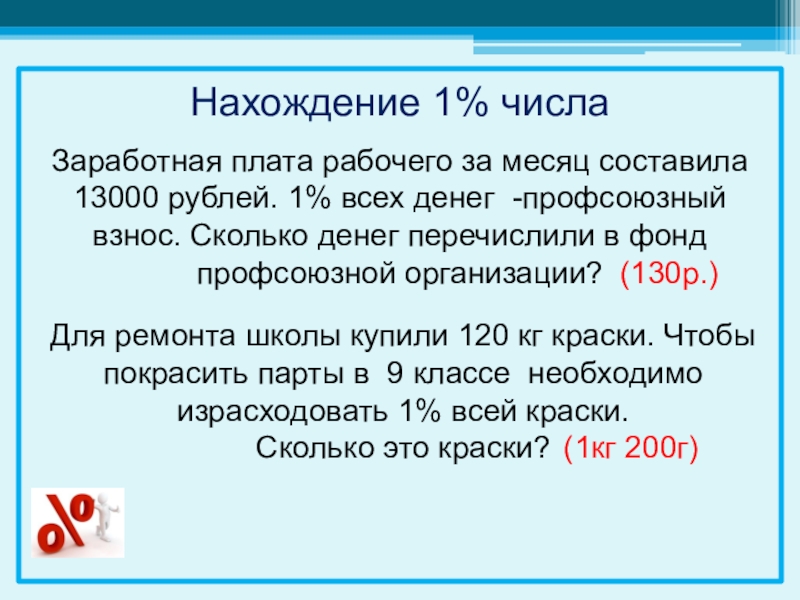 Нахождение 1% числа

Заработная плата рабочего за месяц составила 13000 рублей. 1% всех денег -профсоюзный взнос. Сколько денег перечислили в фонд профсоюзной организации? (130р.)

Для ремонта школы купили 120 кг краски. Чтобы покрасить парты в 9 классе необходимо израсходовать 1% всей краски. Сколько это краски? (1кг 200г)

%